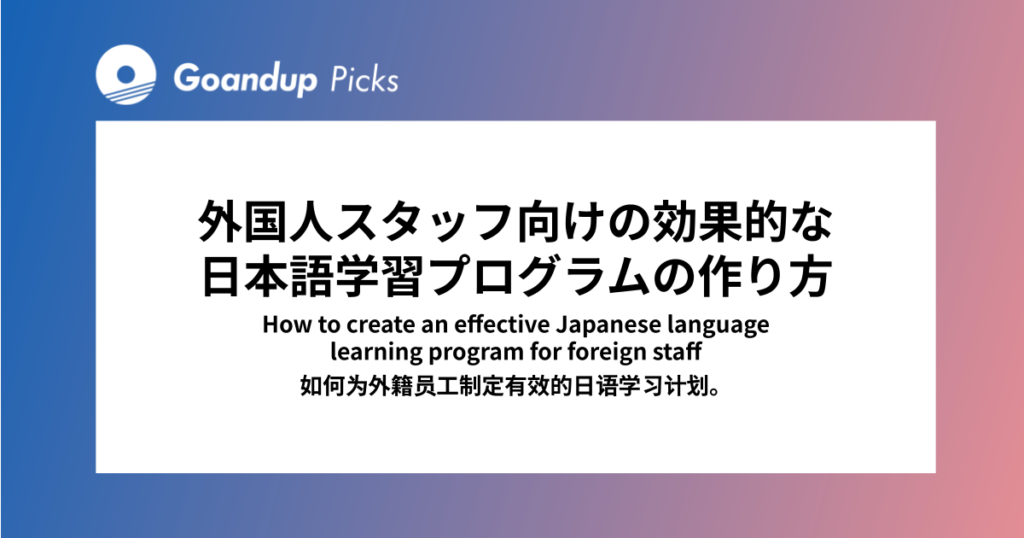 Goandup Picks

外国人スタッフ向けの効果的な日本語学習プログラムの作り方

How to create an effective Japanese language learning program for foreign staff

如何为外籍员工制定有效的日语学习计划。